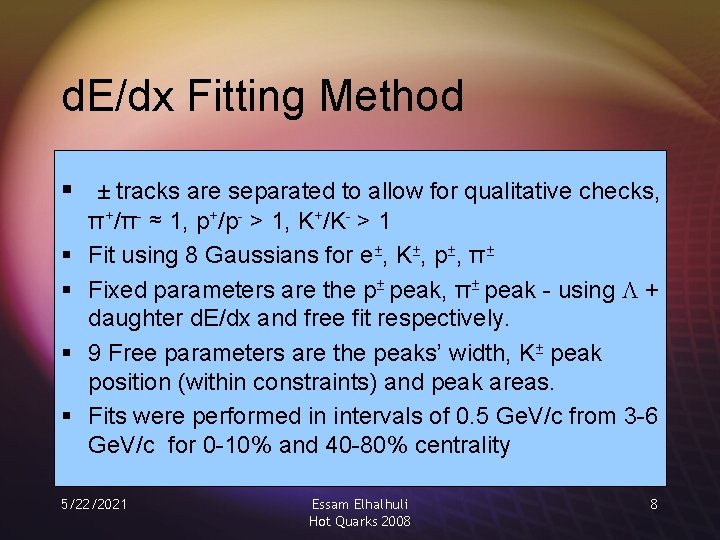 dE/dx Fitting Method

▪ ± tracks are separated to allow for qualitative checks, $\pi^+/\pi^- \approx 1$, $p^+/p^- > 1$, $K^+/K^- > 1$

▪ Fit using 8 Gaussians for $e^\pm$, $K^\pm$, $p^\pm$, $\pi^\pm$

▪ Fixed parameters are the $p^\pm$ peak, $\pi^\pm$ peak - using $\Lambda$ + daughter dE/dx and free fit respectively.

▪ 9 Free parameters are the peaks' width, $K^\pm$ peak position (within constraints) and peak areas.

▪ Fits were performed in intervals of 0.5 GeV/c from 3-6 GeV/c for 0-10% and 40-80% centrality

5/22/2021

Essam Elhalhuli
Hot Quarks 2008

8